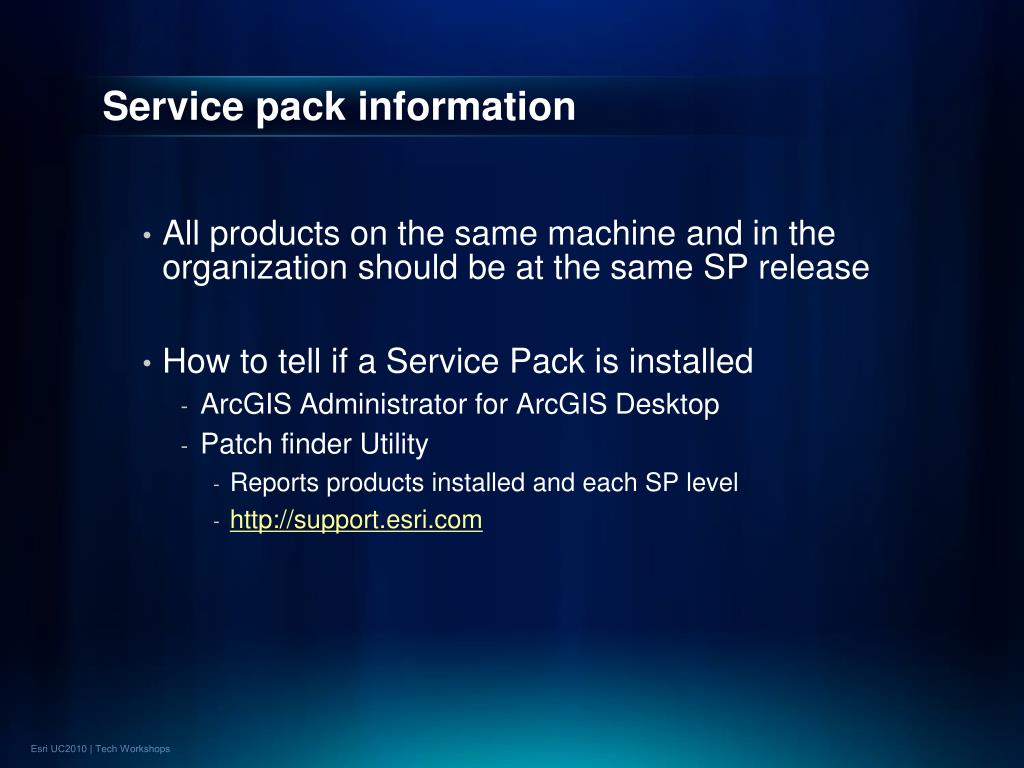 Service pack information

• All products on the same machine and in the organization should be at the same SP release

• How to tell if a Service Pack is installed
- ArcGIS Administrator for ArcGIS Desktop
- Patch finder Utility
- Reports products installed and each SP level
- http://support.esri.com

Esri UC2010 | Tech Workshops